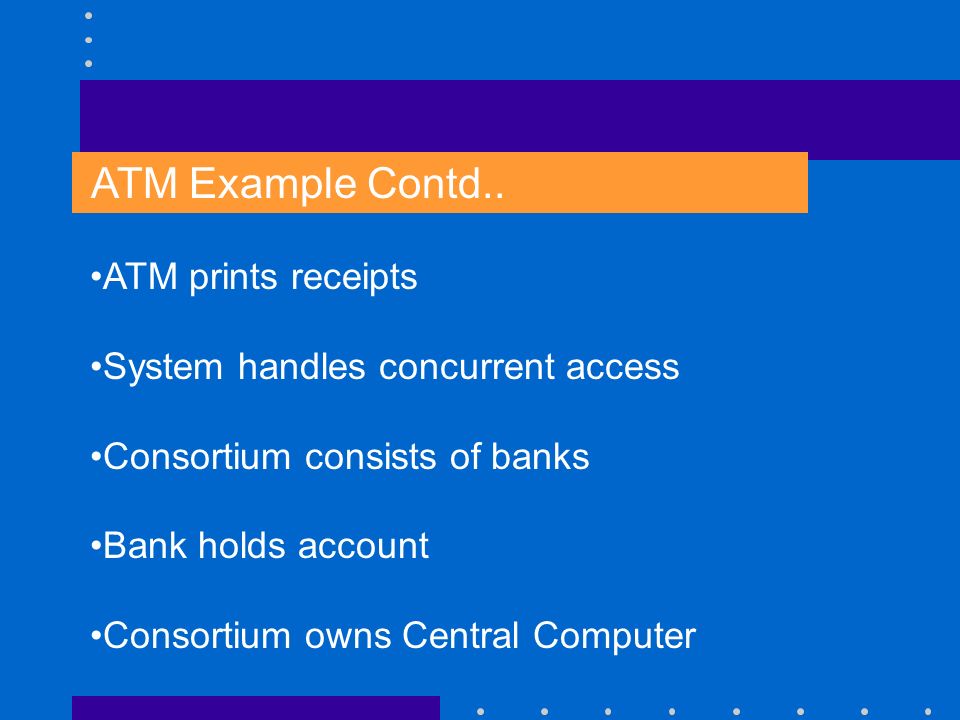 ATM Example Contd..

•ATM prints receipts

•System handles concurrent access

•Consortium consists of banks

•Bank holds account

•Consortium owns Central Computer